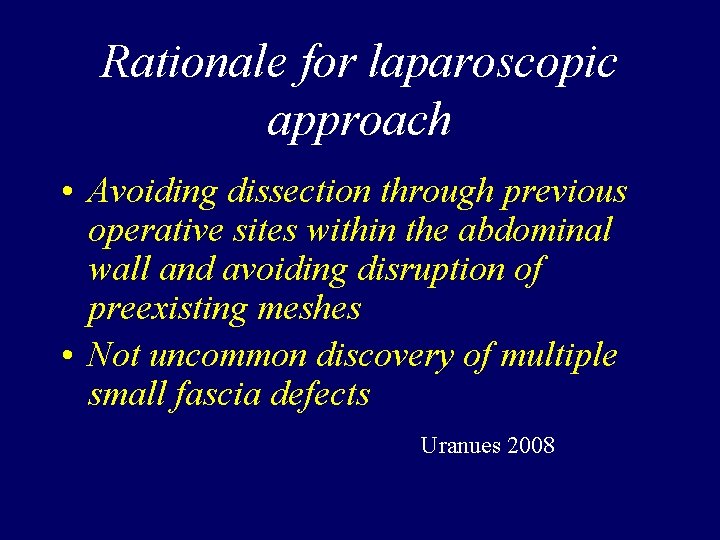 Rationale for laparoscopic approach

• Avoiding dissection through previous operative sites within the abdominal wall and avoiding disruption of preexisting meshes
• Not uncommon discovery of multiple small fascia defects

Uranues 2008